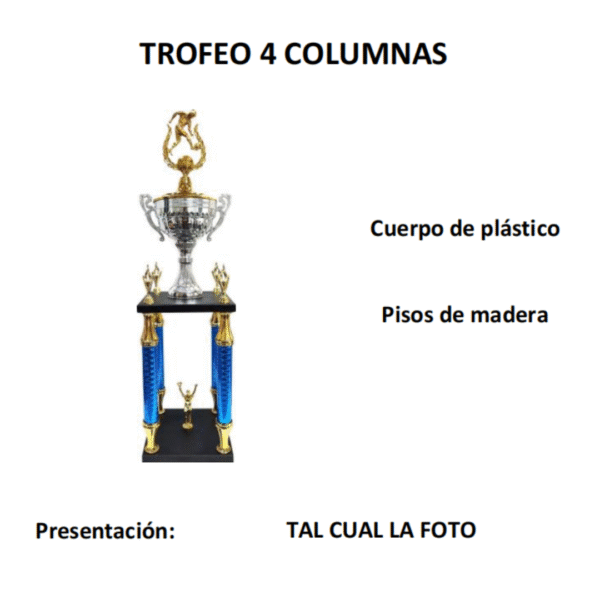 TROFEO 4 COLUMNAS

Cuerpo de plástico

Pisos de madera

Presentación: TAL CUAL LA FOTO